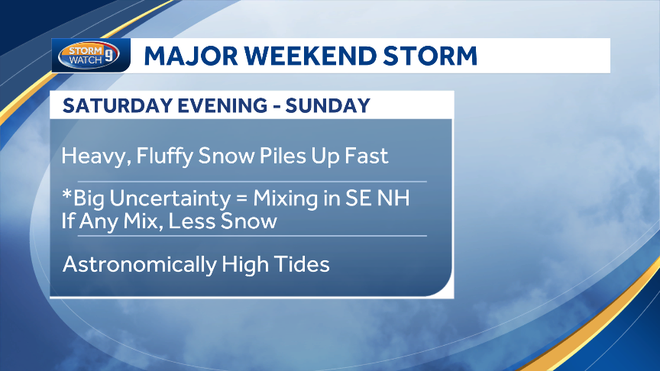 STORM WATCH 9

MAJOR WEEKEND STORM

SATURDAY EVENING - SUNDAY

Heavy, Fluffy Snow Piles Up Fast

*Big Uncertainty = Mixing in SE NH
If Any Mix, Less Snow

Astronomically High Tides